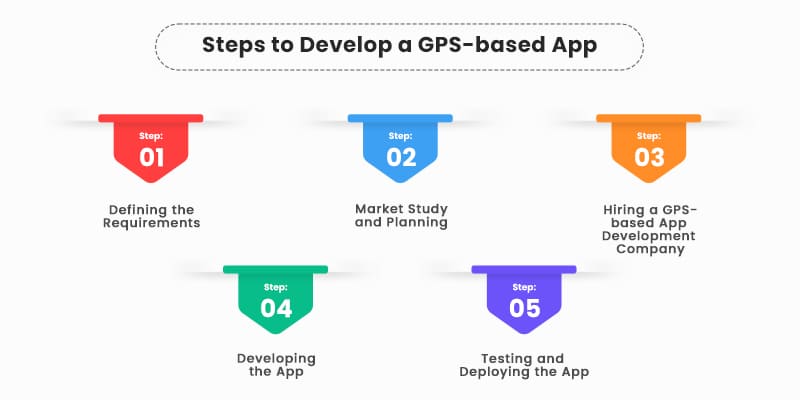 Steps to Develop a GPS-based App

Step: 01

Defining the Requirements

Step: 02

Market Study and Planning

Step: 03

Hiring a GPS-based App Development Company

Step: 04

Developing the App

Step: 05

Testing and Deploying the App